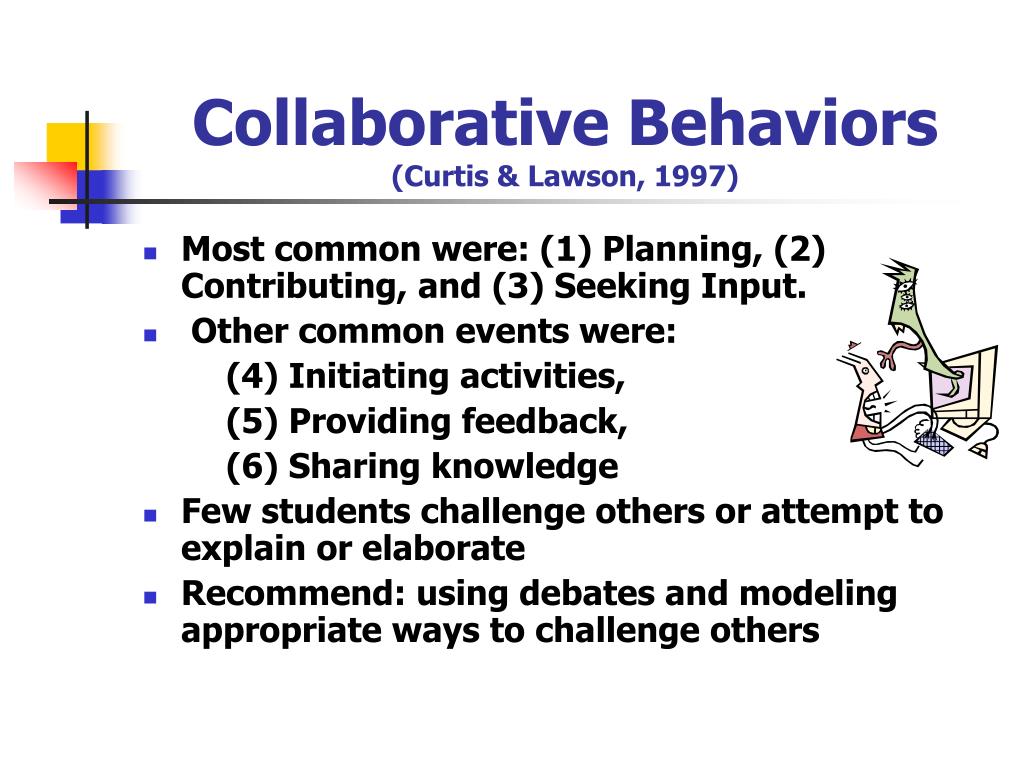 Collaborative Behaviors
(Curtis & Lawson, 1997)

- Most common were: (1) Planning, (2) Contributing, and (3) Seeking Input.
- Other common events were:
  (4) Initiating activities,
  (5) Providing feedback,
  (6) Sharing knowledge
- Few students challenge others or attempt to explain or elaborate
- Recommend: using debates and modeling appropriate ways to challenge others